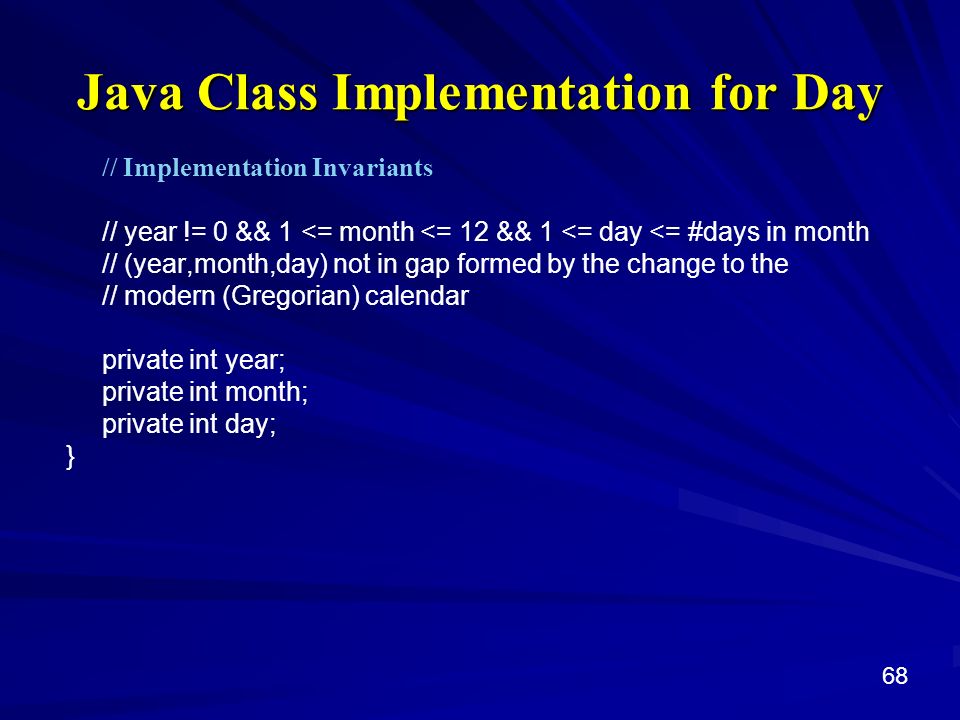 Java Class Implementation for Day

// Implementation Invariants

// year != 0 && 1 <= month <= 12 && 1 <= day <= #days in month
// (year,month,day) not in gap formed by the change to the
// modern (Gregorian) calendar

private int year;
private int month;
private int day;
}

68